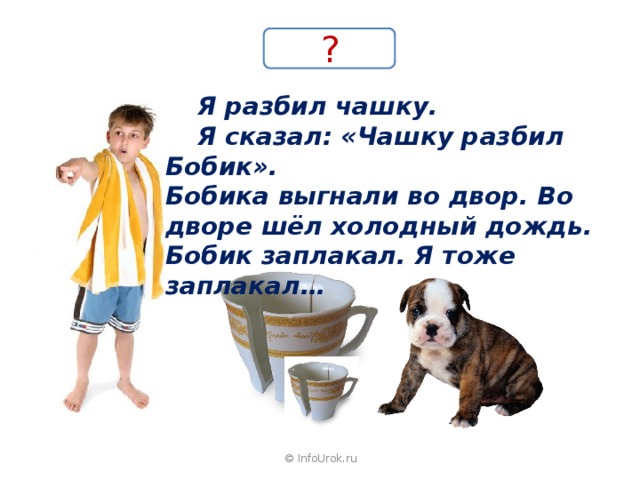 ?

Я разбил чашку.
Я сказал: «Чашку разбил Бобик».
Бобика выгнали во двор. Во дворе шёл холодный дождь. Бобик заплакал. Я тоже заплакал…

© InfoUrok.ru